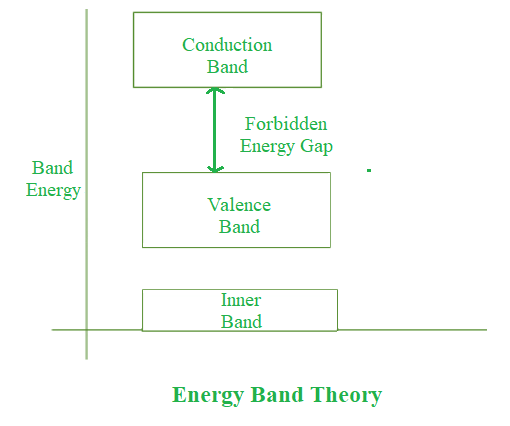 Conduction Band

Forbidden Energy Gap

Band Energy

Valence Band

Inner Band

Energy Band Theory